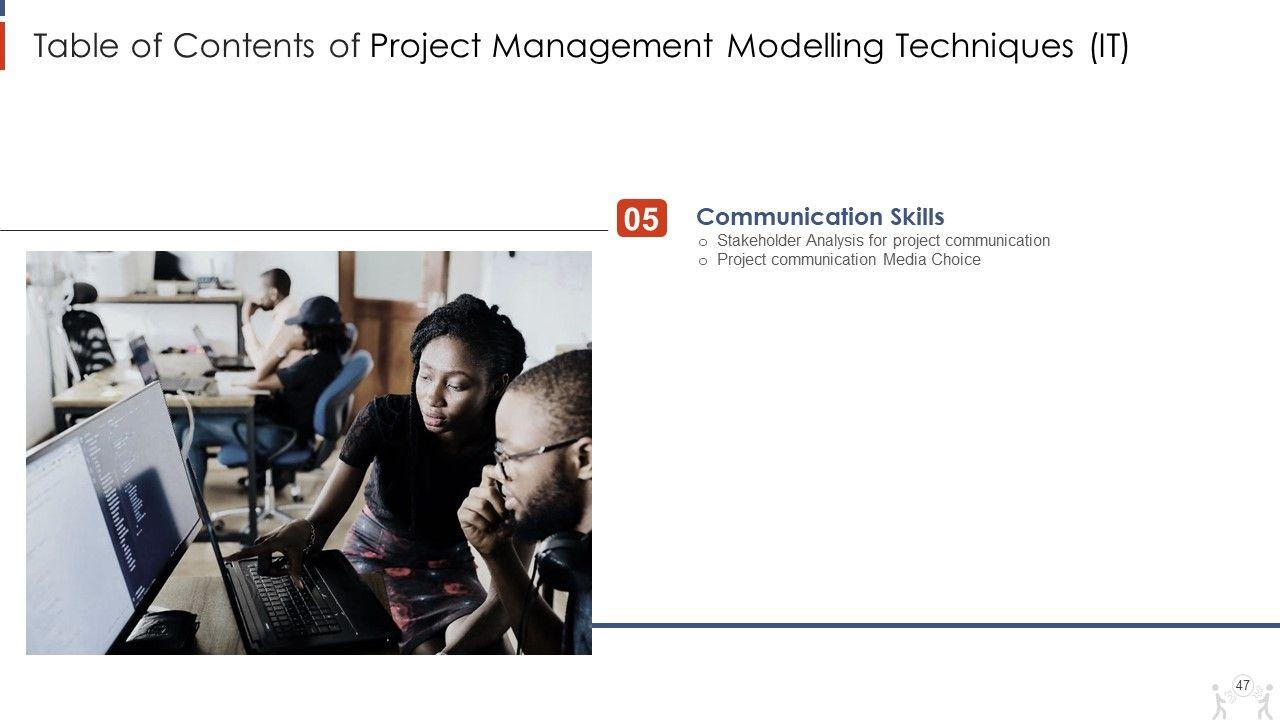 Table of Contents of Project Management Modelling Techniques (IT)

05

Communication Skills

o Stakeholder Analysis for project communication
o Project communication Media Choice

47